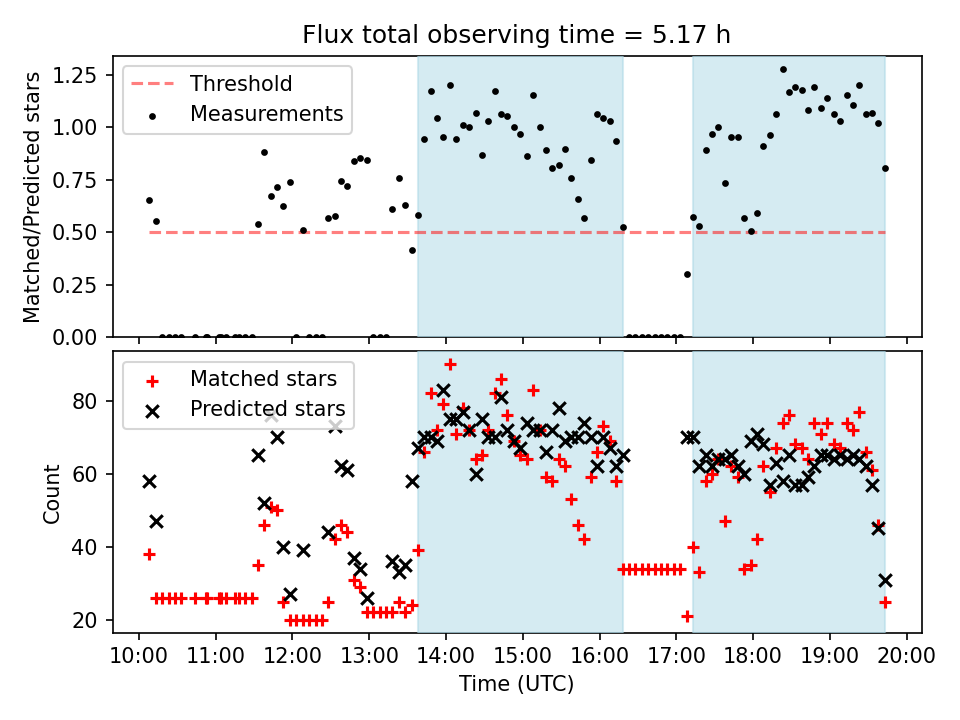 Flux total observing time = 5.17 h

Threshold
Measurements

Matched/Predicted stars

1.25
1.00
0.75
0.50
0.25
0.00

Matched stars
Predicted stars

Count

80
60
40
20

10:00
11:00
12:00
13:00
14:00
15:00
16:00
17:00
18:00
19:00
20:00

Time (UTC)